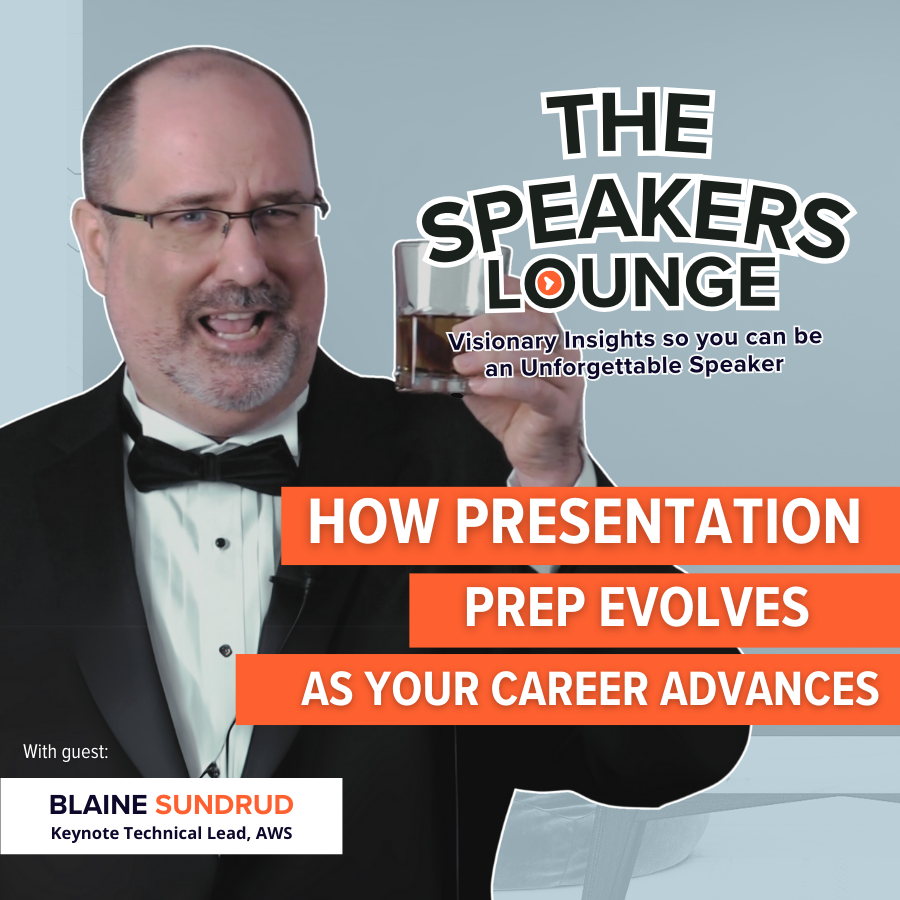 THE SPEAKERS LOUNGE

Visionary Insights so you can be an Unforgettable Speaker

HOW PRESENTATION PREP EVOLVES AS YOUR CAREER ADVANCES

With guest:

BLAINE SUNDRUD
Keynote Technical Lead, AWS